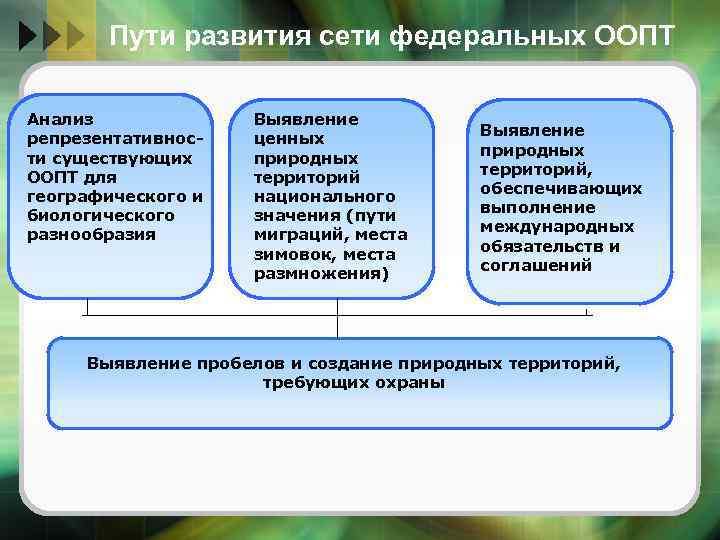 Пути развития сети федеральных ООПТ

Анализ репрезентативности существующих ООПТ для географического и биологического разнообразия

Выявление ценных природных территорий национального значения (пути миграций, места зимовок, места размножения)

Выявление природных территорий, обеспечивающих выполнение международных обязательств и соглашений

Выявление пробелов и создание природных территорий, требующих охраны